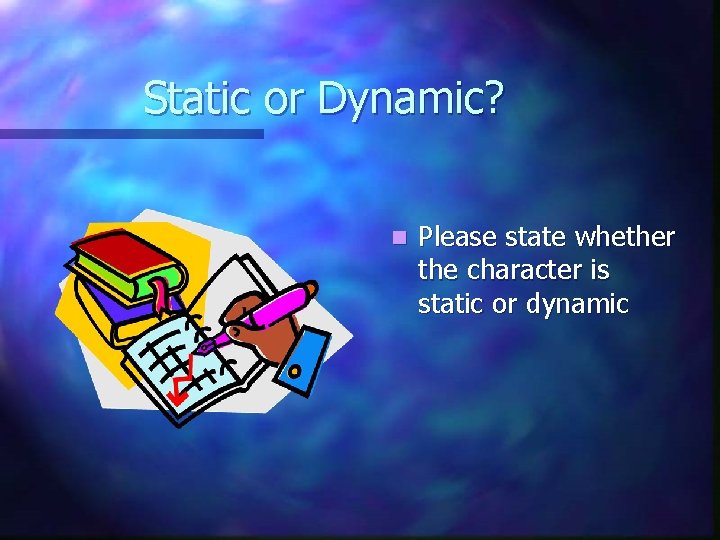 Static or Dynamic?

Please state whether the character is static or dynamic